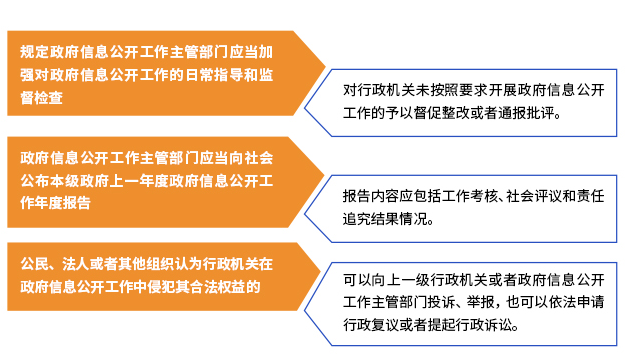 规定政府信息公开工作主管部门应当加强对政府信息公开工作的日常指导和监督检查

对行政机关未按照要求开展政府信息公开工作的予以督促整改或者通报批评。

政府信息公开工作主管部门应当向社会公布本级政府上一年度政府信息公开工作年度报告

报告内容应包括工作考核、社会评议和责任追究结果情况。

公民、法人或者其他组织认为行政机关在政府信息公开工作中侵犯其合法权益的

可以向上一级行政机关或者政府信息公开工作主管部门投诉、举报，也可以依法申请行政复议或者提起行政诉讼。